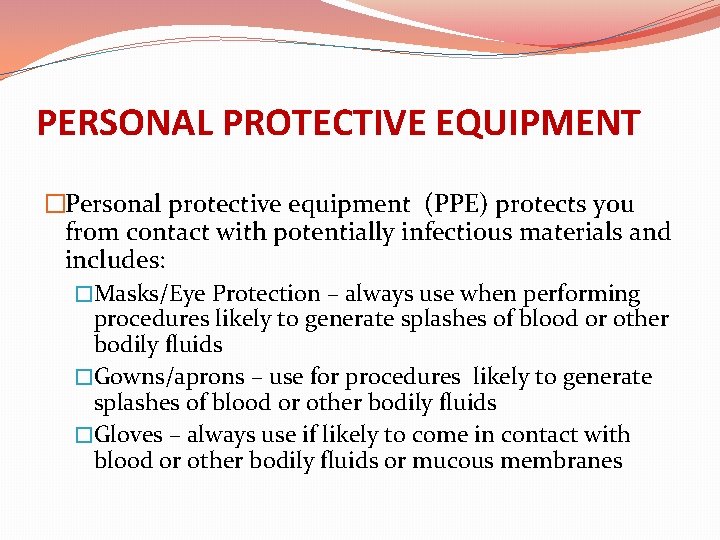 PERSONAL PROTECTIVE EQUIPMENT

□Personal protective equipment (PPE) protects you from contact with potentially infectious materials and includes:

□Masks/Eye Protection – always use when performing procedures likely to generate splashes of blood or other bodily fluids

□Gowns/aprons – use for procedures likely to generate splashes of blood or other bodily fluids

□Gloves – always use if likely to come in contact with blood or other bodily fluids or mucous membranes